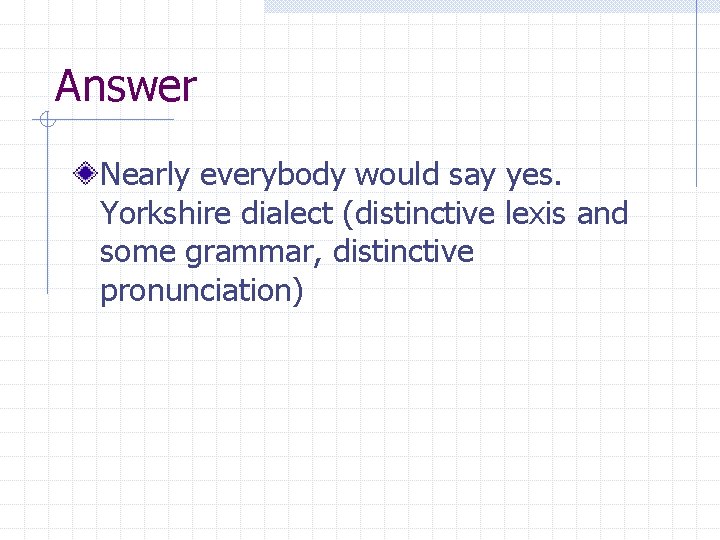 Answer

Nearly everybody would say yes. Yorkshire dialect (distinctive lexis and some grammar, distinctive pronunciation)